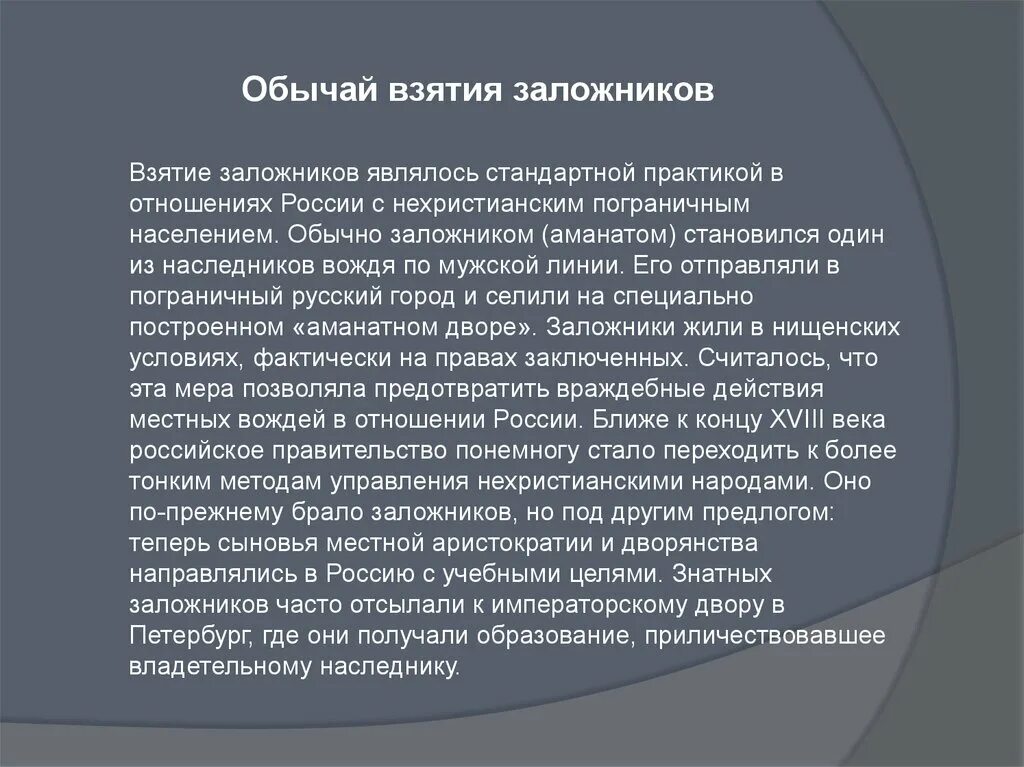 Обычай взятия заложников

Взятие заложников являлось стандартной практикой в отношениях России с нехристианским пограничным населением. Обычно заложником (аманатом) становился один из наследников вождя по мужской линии. Его отправляли в пограничный русский город и селили на специально построенном «аманатном дворе». Заложники жили в нищенских условиях, фактически на правах заключенных. Считалось, что эта мера позволяла предотвратить враждебные действия местных вождей в отношении России. Ближе к концу XVIII века российское правительство понемногу стало переходить к более тонким методам управления нехристианскими народами. Оно по-прежнему брало заложников, но под другим предлогом: теперь сыновья местной аристократии и дворянства направлялись в Россию с учебными целями. Знатных заложников часто отсылали к императорскому двору в Петербург, где они получали образование, приличествовавшее владетельному наследнику.